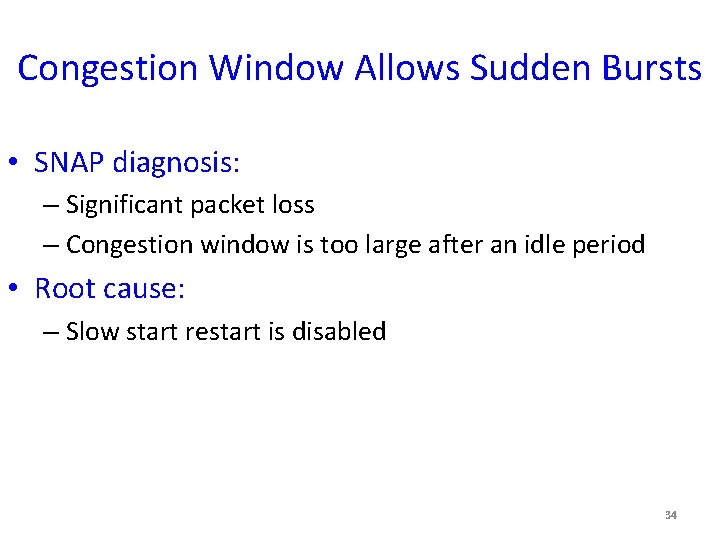 Congestion Window Allows Sudden Bursts

• SNAP diagnosis:
– Significant packet loss
– Congestion window is too large after an idle period

• Root cause:
– Slow start restart is disabled

34